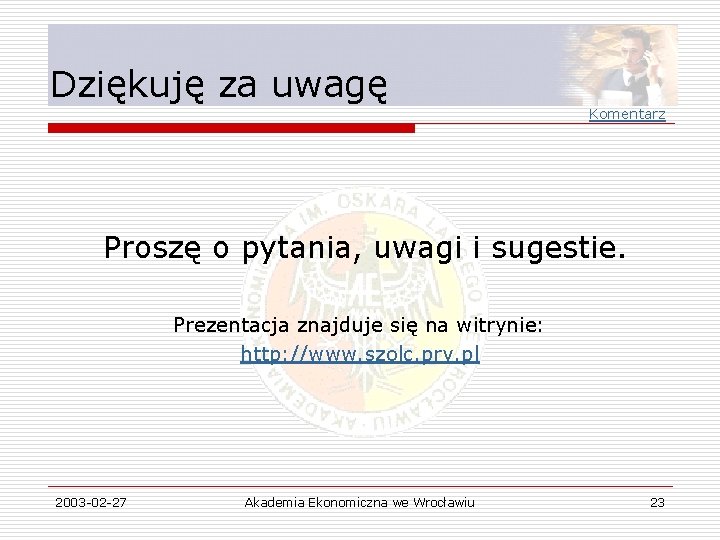 Dziękuję za uwagę

Komentarz

Proszę o pytania, uwagi i sugestie.

Prezentacja znajduje się na witrynie:
http://www.szolc.prv.pl

2003-02-27
Akademia Ekonomiczna we Wrocławiu
23